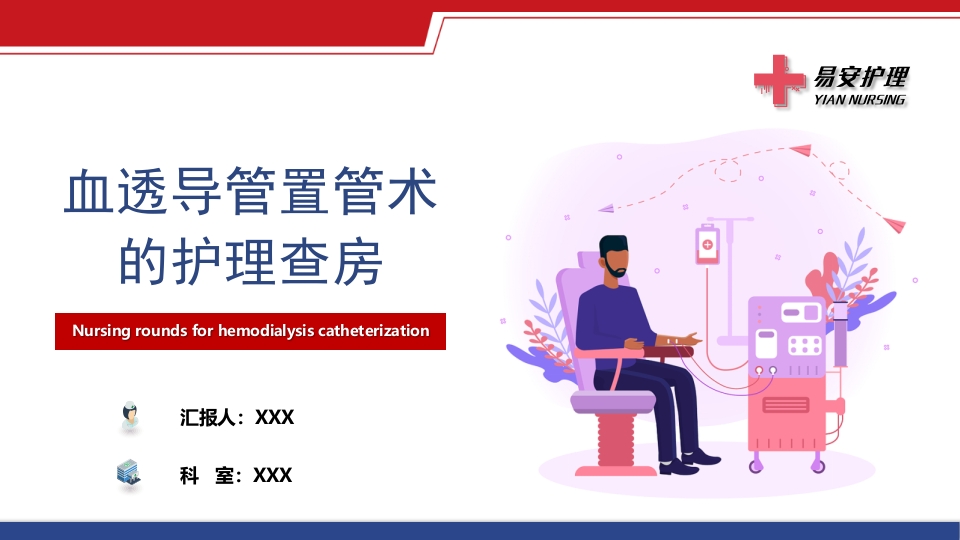 易安护理
YIAN NURSING

血透导管置管术的护理查房

Nursing rounds for hemodialysis catheterization

汇报人：XXX

科 室：XXX